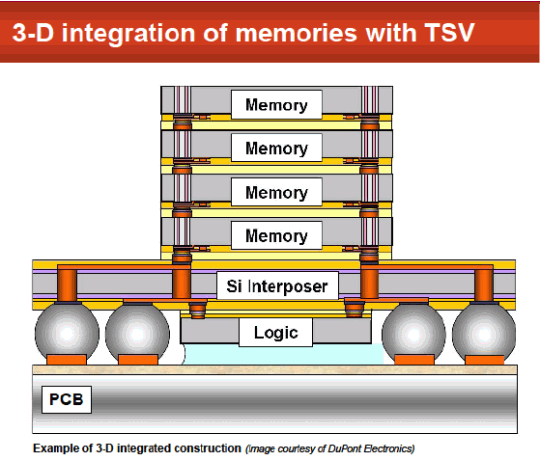 3-D integration of memories with TSV

Memory

Memory

Memory

Memory

Si Interposer

Logic

PCB

Example of 3-D integrated construction (image courtesy of DuPont Electronics)